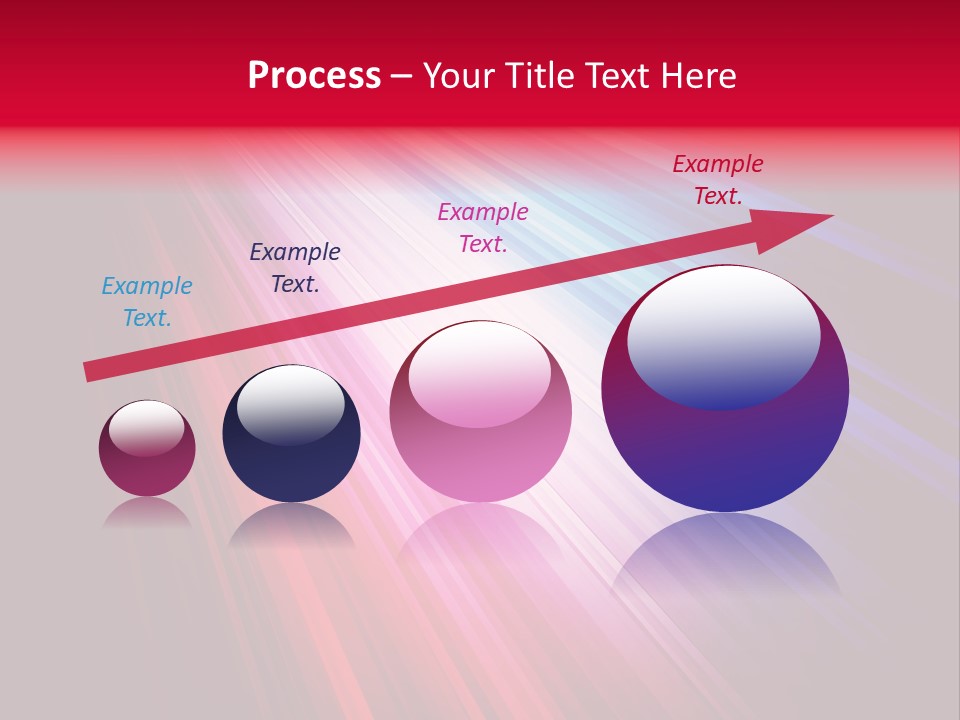 Process – Your Title Text Here

Example Text.

Example Text.

Example Text.

Example Text.